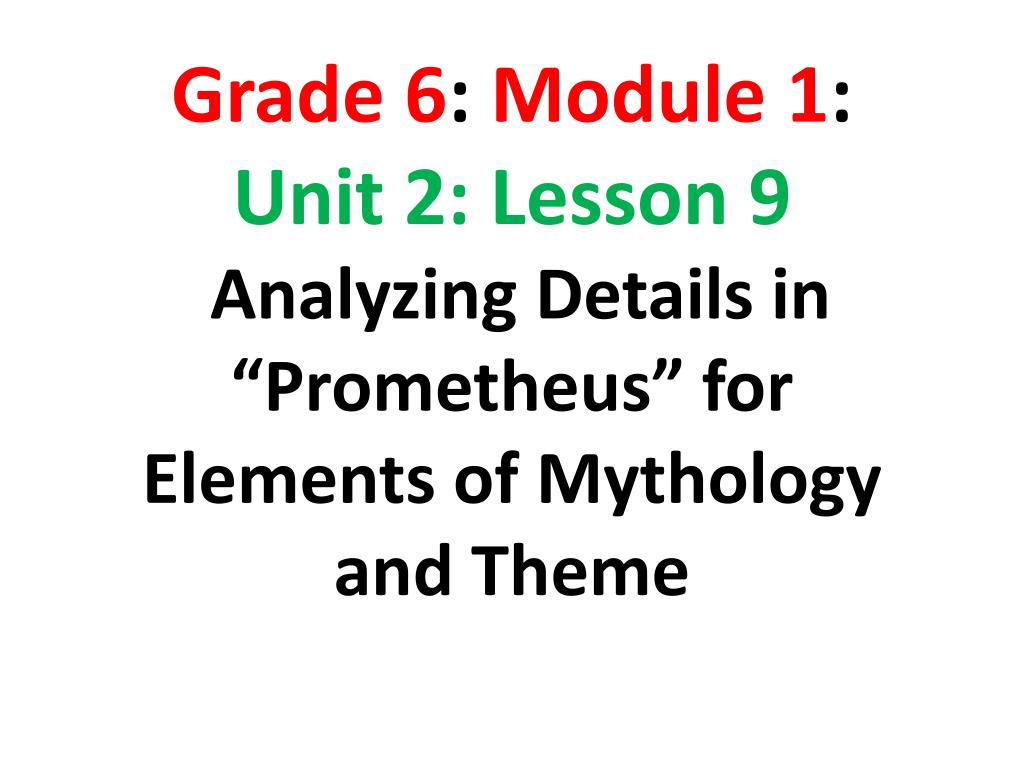 Grade 6: Module 1:
Unit 2: Lesson 9
Analyzing Details in “Prometheus” for Elements of Mythology and Theme